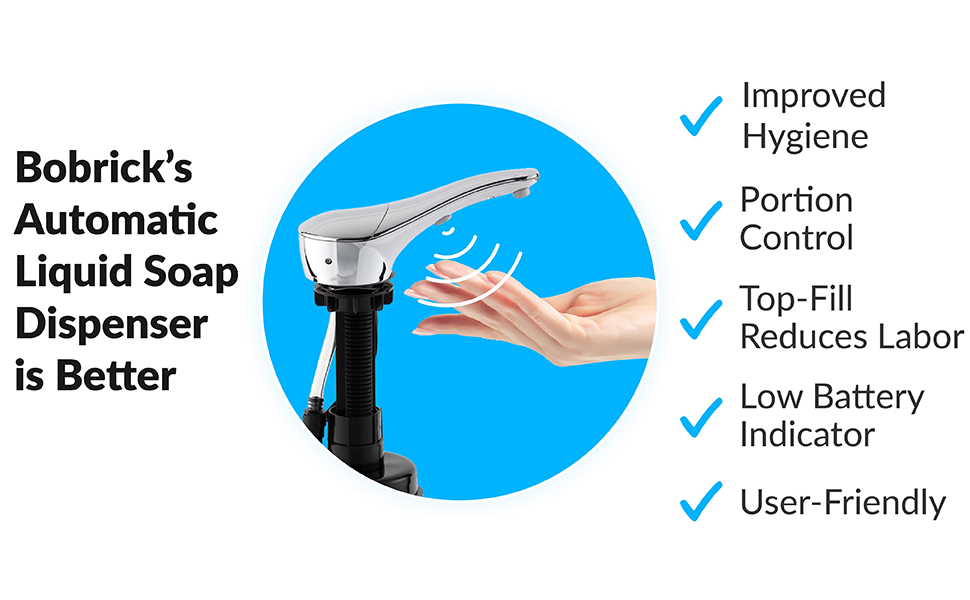 Bobrick's Automatic Liquid Soap Dispenser is Better

✓ Improved Hygiene

✓ Portion Control

✓ Top-Fill Reduces Labor

✓ Low Battery Indicator

✓ User-Friendly